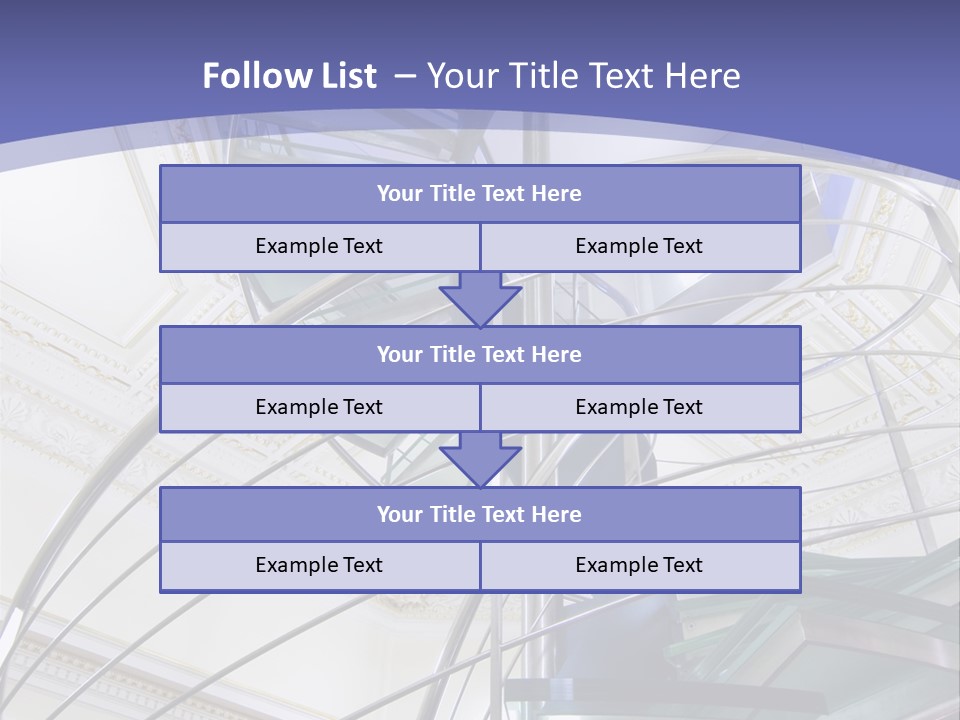 Follow List – Your Title Text Here

Your Title Text Here

Example Text

Example Text

Your Title Text Here

Example Text

Example Text

Your Title Text Here

Example Text

Example Text